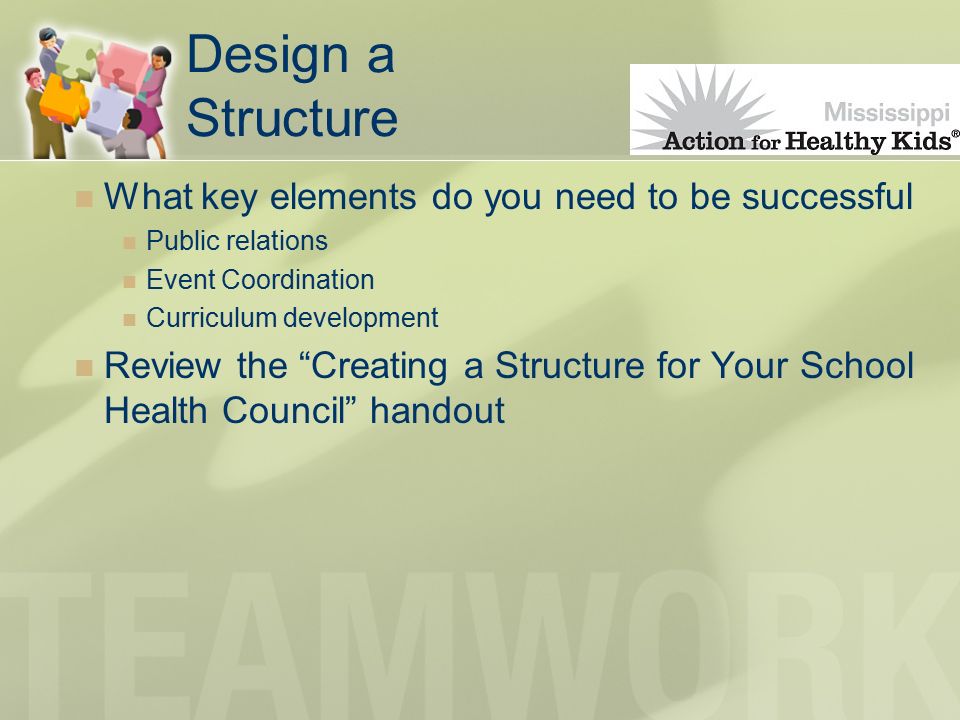 Design a Structure

Mississippi
Action for Healthy Kids®

What key elements do you need to be successful
Public relations
Event Coordination
Curriculum development
Review the “Creating a Structure for Your School Health Council” handout

TEAMWORK